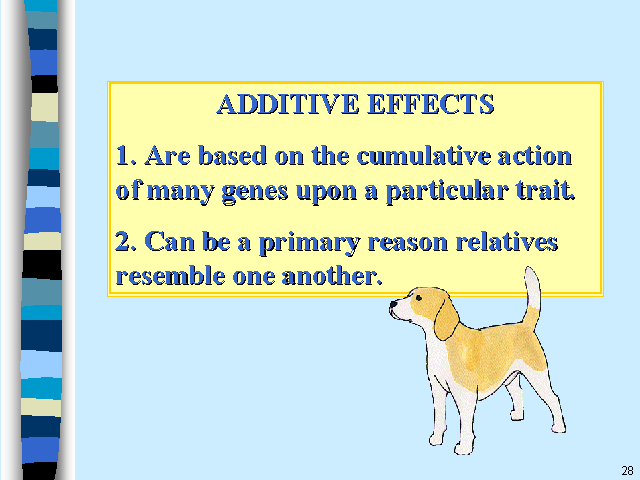 ADDITIVE EFFECTS

1. Are based on the cumulative action of many genes upon a particular trait.

2. Can be a primary reason relatives resemble one another.

28